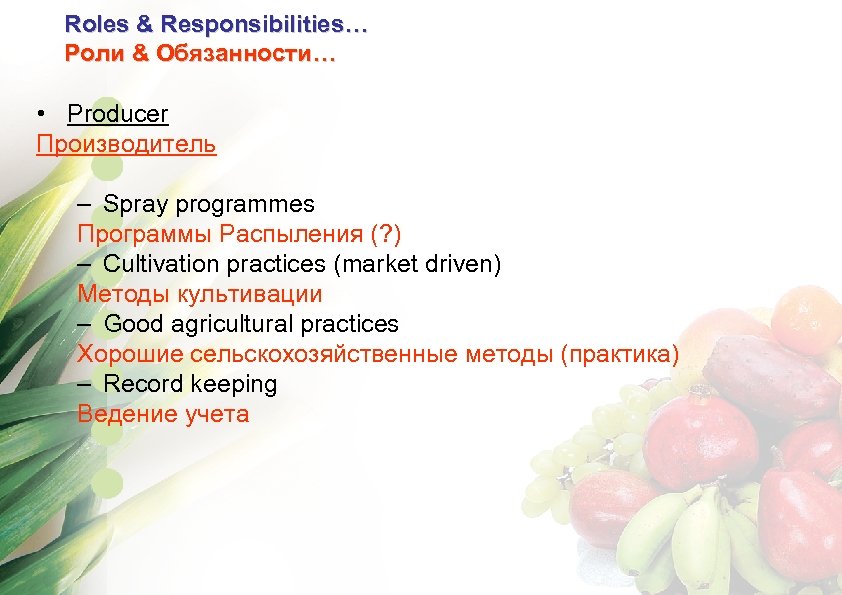 Roles & Responsibilities…
Роли & Обязанности…

• Producer
Производитель

– Spray programmes
Программы Распыления (?)
– Cultivation practices (market driven)
Методы культивации
– Good agricultural practices
Хорошие сельскохозяйственные методы (практика)
– Record keeping
Ведение учета